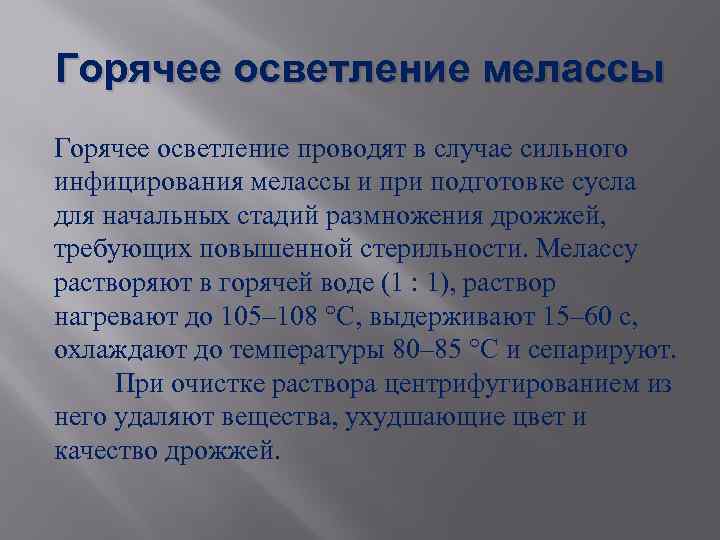 Горячее осветление мелассы

Горячее осветление проводят в случае сильного инфицирования мелассы и при подготовке сусла для начальных стадий размножения дрожжей, требующих повышенной стерильности. Мелассу растворяют в горячей воде (1 : 1), раствор нагревают до 105–108 °С, выдерживают 15–60 с, охлаждают до температуры 80–85 °С и сепарируют.

При очистке раствора центрифугированием из него удаляют вещества, ухудшающие цвет и качество дрожжей.